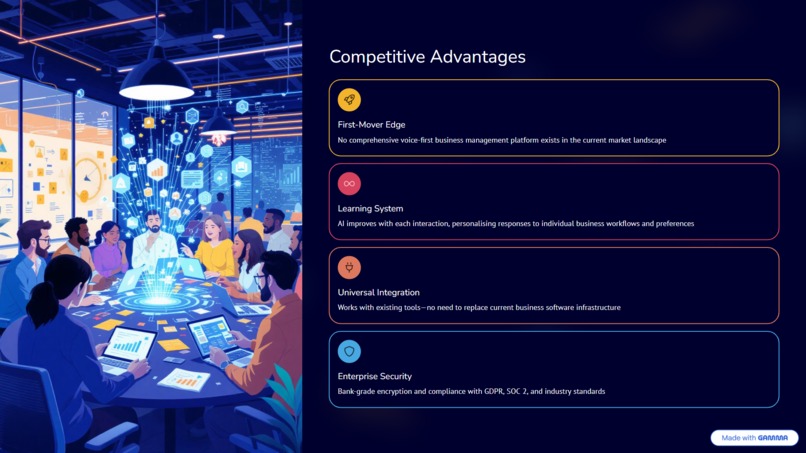 Competitive Advantages

First-Mover Edge

No comprehensive voice-first business management platform exists in the current market landscape

Learning System

AI improves with each interaction, personalising responses to individual business workflows and preferences

Universal Integration

Works with existing tools—no need to replace current business software infrastructure

Enterprise Security

Bank-grade encryption and compliance with GDPR, SOC 2, and industry standards

Made with GAMMA